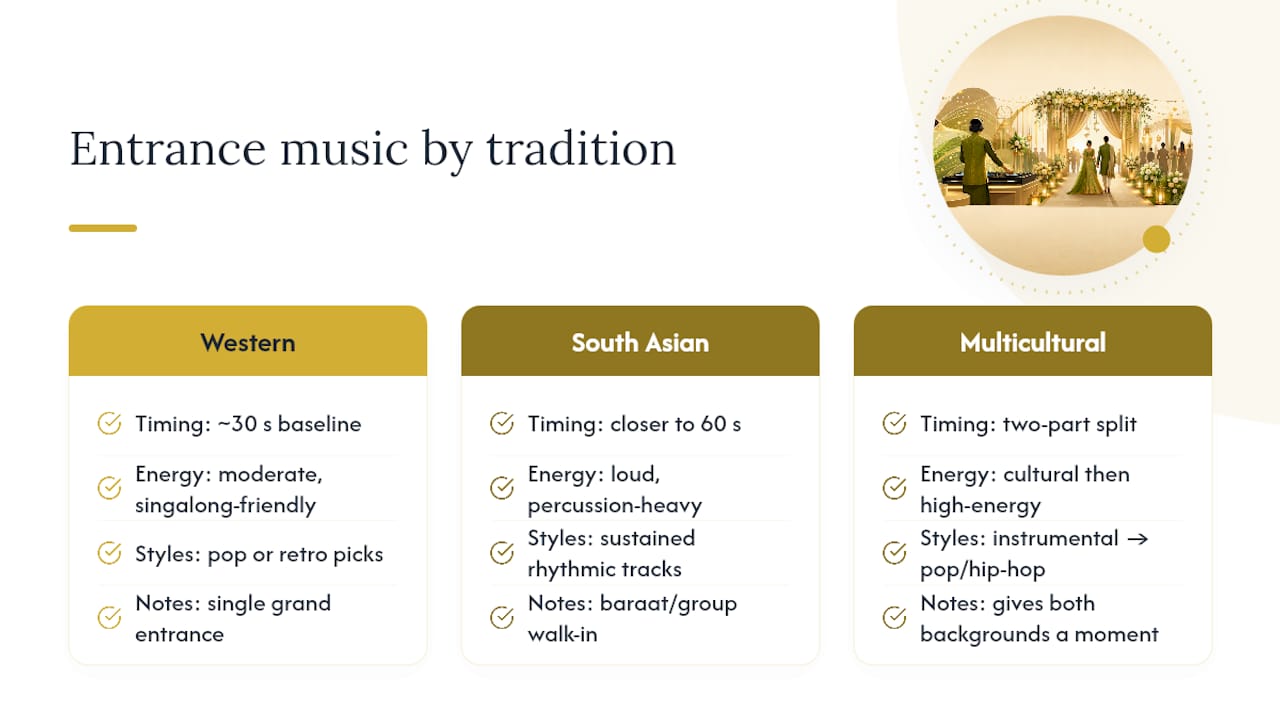 Entrance music by tradition

Western

Timing: ~30 s baseline

Energy: moderate, singalong-friendly

Styles: pop or retro picks

Notes: single grand entrance

South Asian

Timing: closer to 60 s

Energy: loud, percussion-heavy

Styles: sustained rhythmic tracks

Notes: baraat/group walk-in

Multicultural

Timing: two-part split

Energy: cultural then high-energy

Styles: instrumental → pop/hip-hop

Notes: gives both backgrounds a moment